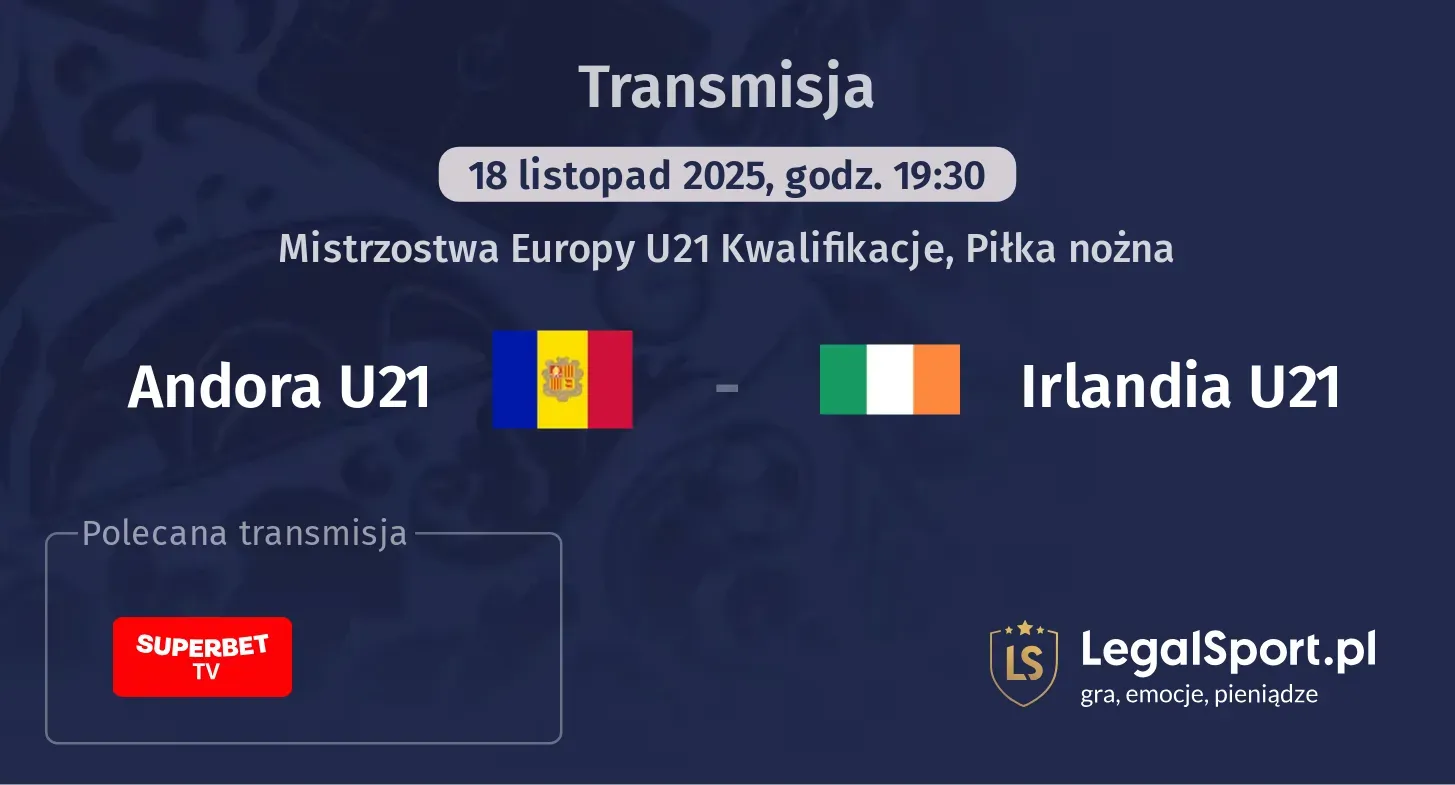 Transmisja

18 listopad 2025, godz. 19:30

Mistrzostwa Europy U21 Kwalifikacje, Piłka nożna

Andora U21 - Irlandia U21

Polecana transmisja

SUPERBET TV

LS LegalSport.pl
gra, emocje, pieniądze